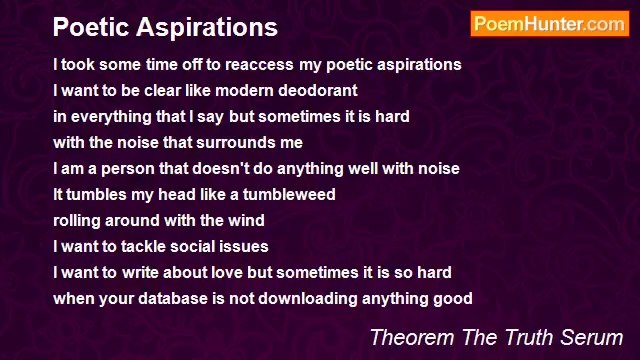 Poetic Aspirations

PoemHunter.com

I took some time off to reaccess my poetic aspirations
I want to be clear like modern deodorant
in everything that I say but sometimes it is hard
with the noise that surrounds me
I am a person that doesn't do anything well with noise
It tumbles my head like a tumbleweed
rolling around with the wind
I want to tackle social issues
I want to write about love but sometimes it is so hard
when your database is not downloading anything good

Theorem The Truth Serum